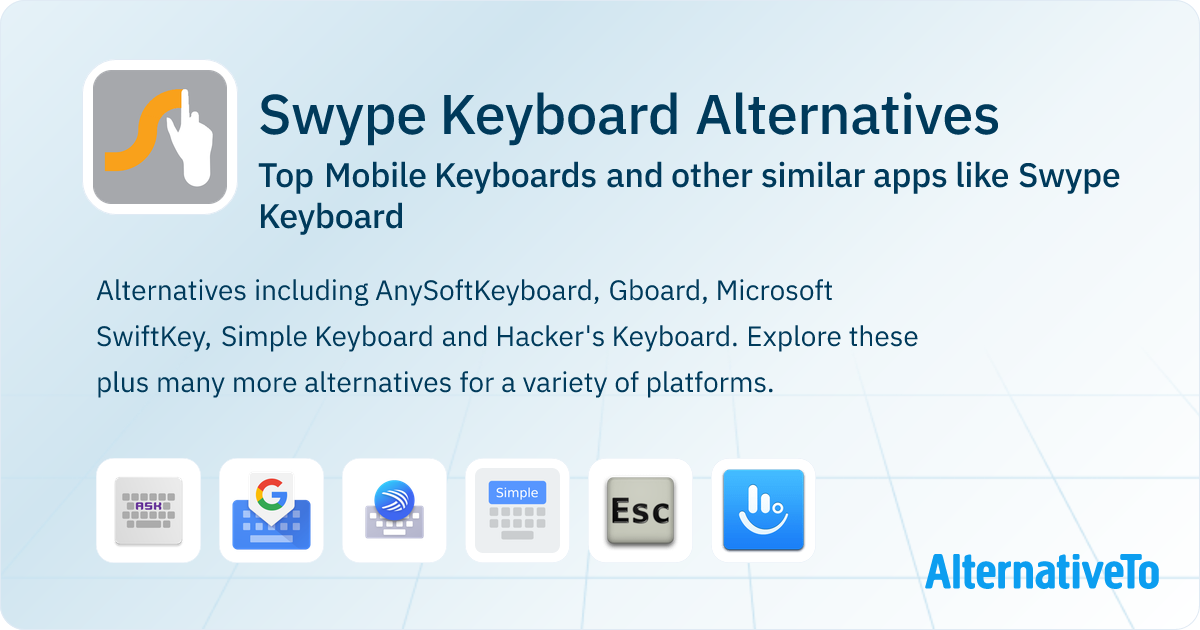 Swype Keyboard Alternatives

Top Mobile Keyboards and other similar apps like Swype Keyboard

Alternatives including AnySoftKeyboard, Gboard, Microsoft SwiftKey, Simple Keyboard and Hacker's Keyboard. Explore these plus many more alternatives for a variety of platforms.

ASK

G

Simple

Esc

AlternativeTo